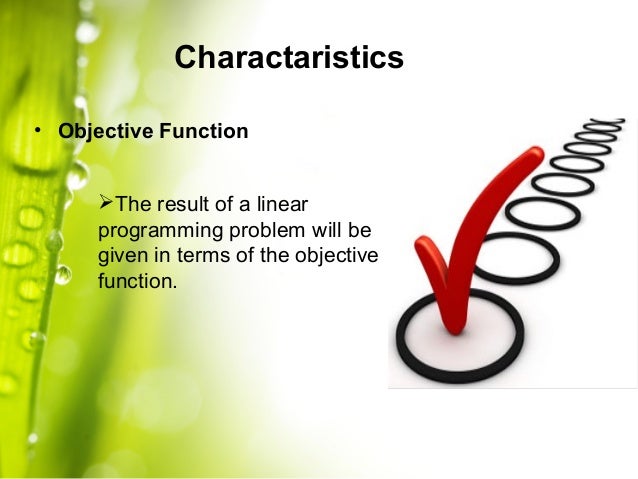 Charactaristics

• Objective Function

➢The result of a linear programming problem will be given in terms of the objective function.